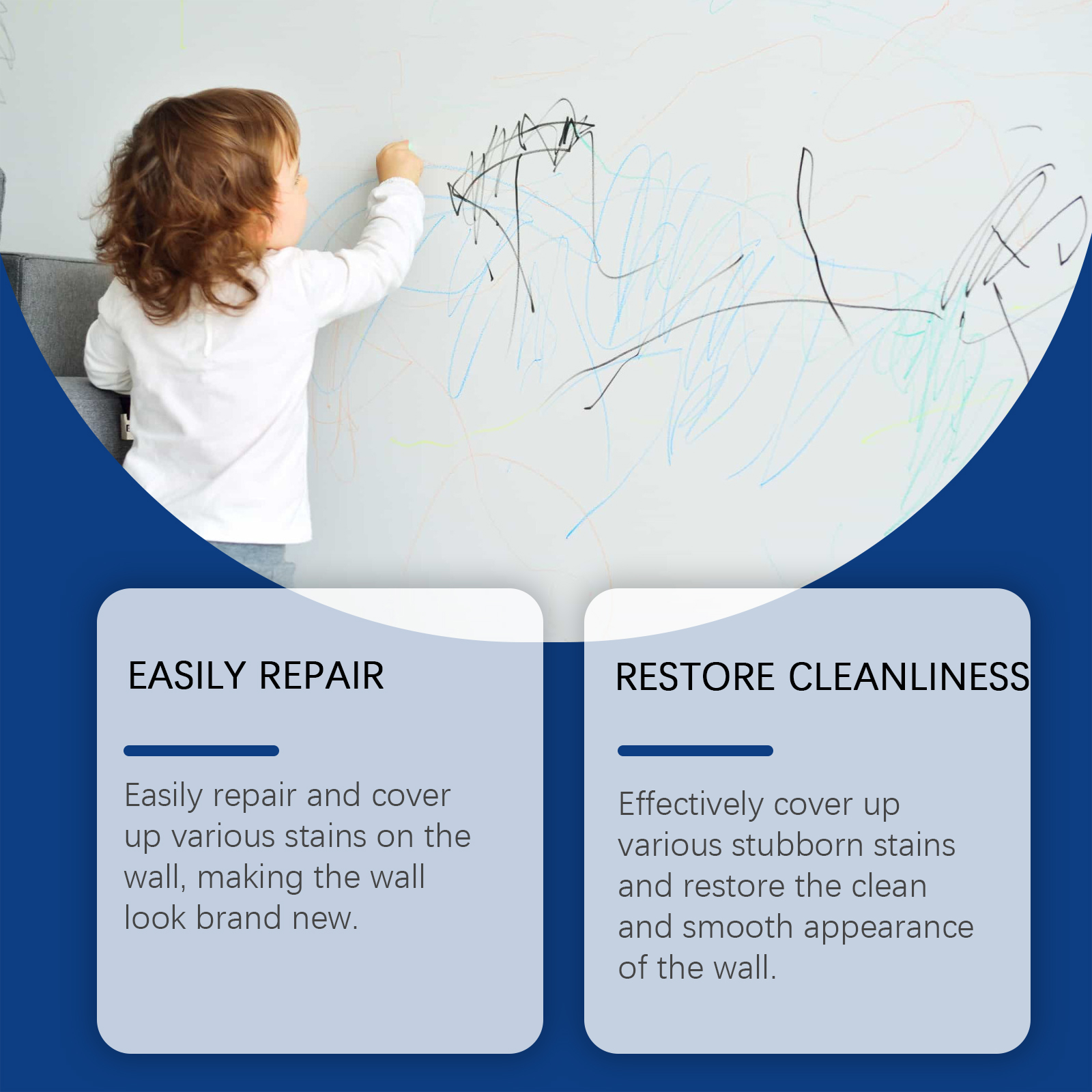 EASILY REPAIR

Easily repair and cover up various stains on the wall, making the wall look brand new.

RESTORE CLEANLINESS

Effectively cover up various stubborn stains and restore the clean and smooth appearance of the wall.